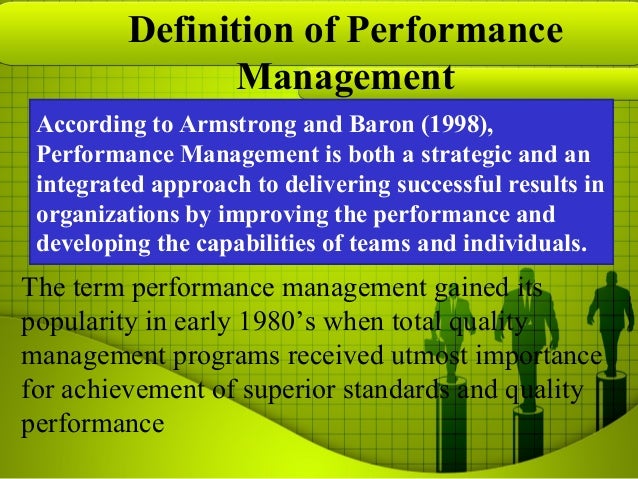 Definition of Performance Management

According to Armstrong and Baron (1998), Performance Management is both a strategic and an integrated approach to delivering successful results in organizations by improving the performance and developing the capabilities of teams and individuals.

The term performance management gained its popularity in early 1980’s when total quality management programs received utmost importance for achievement of superior standards and quality performance